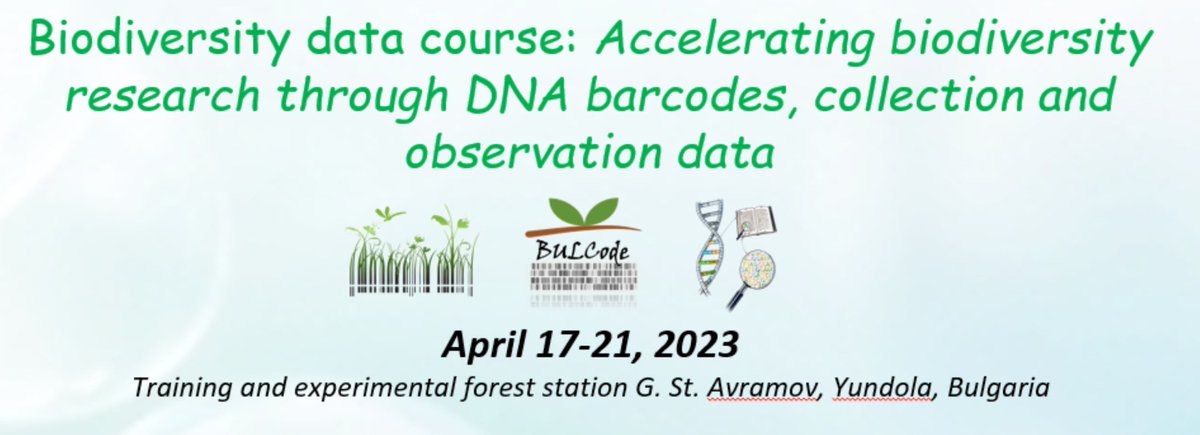 Biodiversity data course: Accelerating biodiversity research through DNA barcodes, collection and observation data

BULCode

April 17-21, 2023

Training and experimental forest station G. St. Avramov, Yundola, Bulgaria